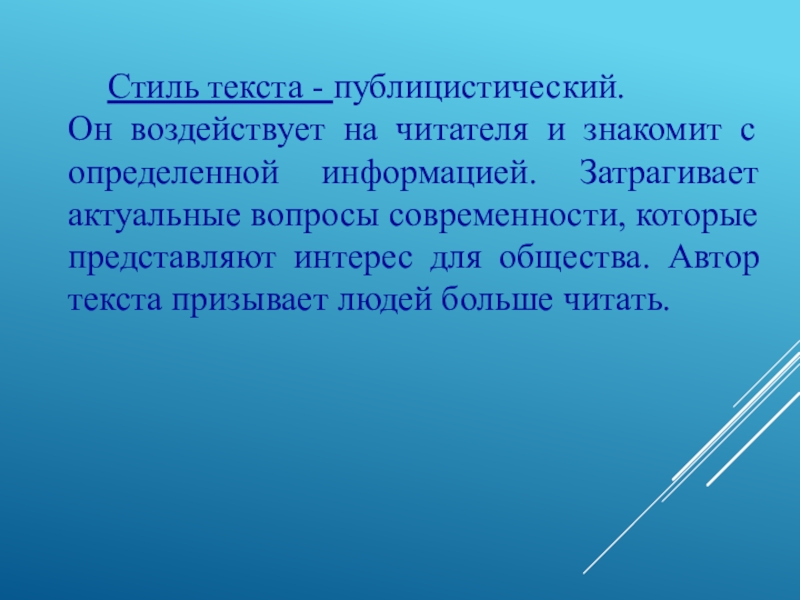 Стиль текста - публицистический.
Он воздействует на читателя и знакомит с определенной информацией. Затрагивает актуальные вопросы современности, которые представляют интерес для общества. Автор текста призывает людей больше читать.